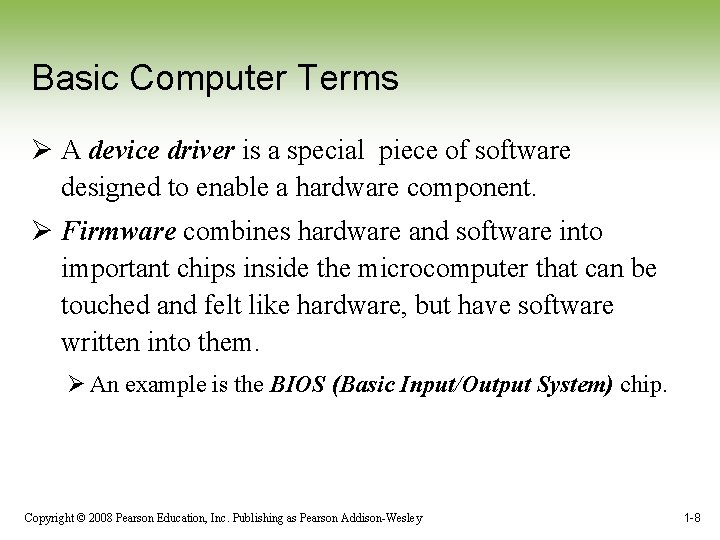 Basic Computer Terms

➢ A device driver is a special piece of software designed to enable a hardware component.

➢ Firmware combines hardware and software into important chips inside the microcomputer that can be touched and felt like hardware, but have software written into them.

➢ An example is the BIOS (Basic Input/Output System) chip.

Copyright © 2008 Pearson Education, Inc. Publishing as Pearson Addison-Wesley

1-8